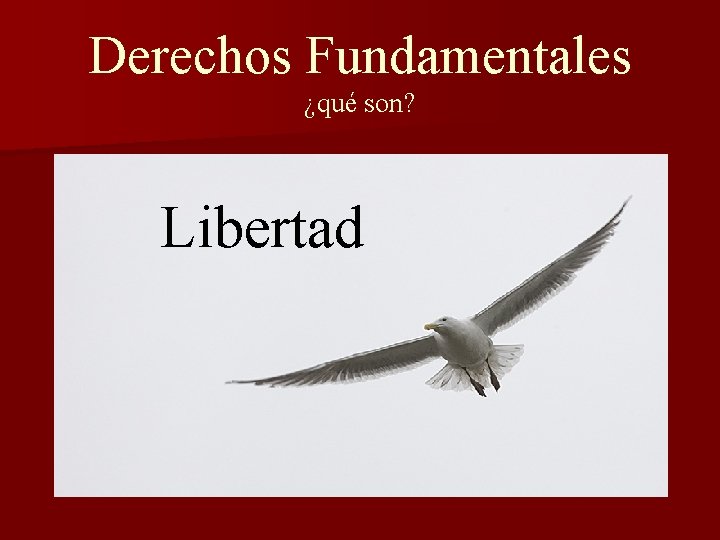 Derechos Fundamentales
¿qué son?

Libertad